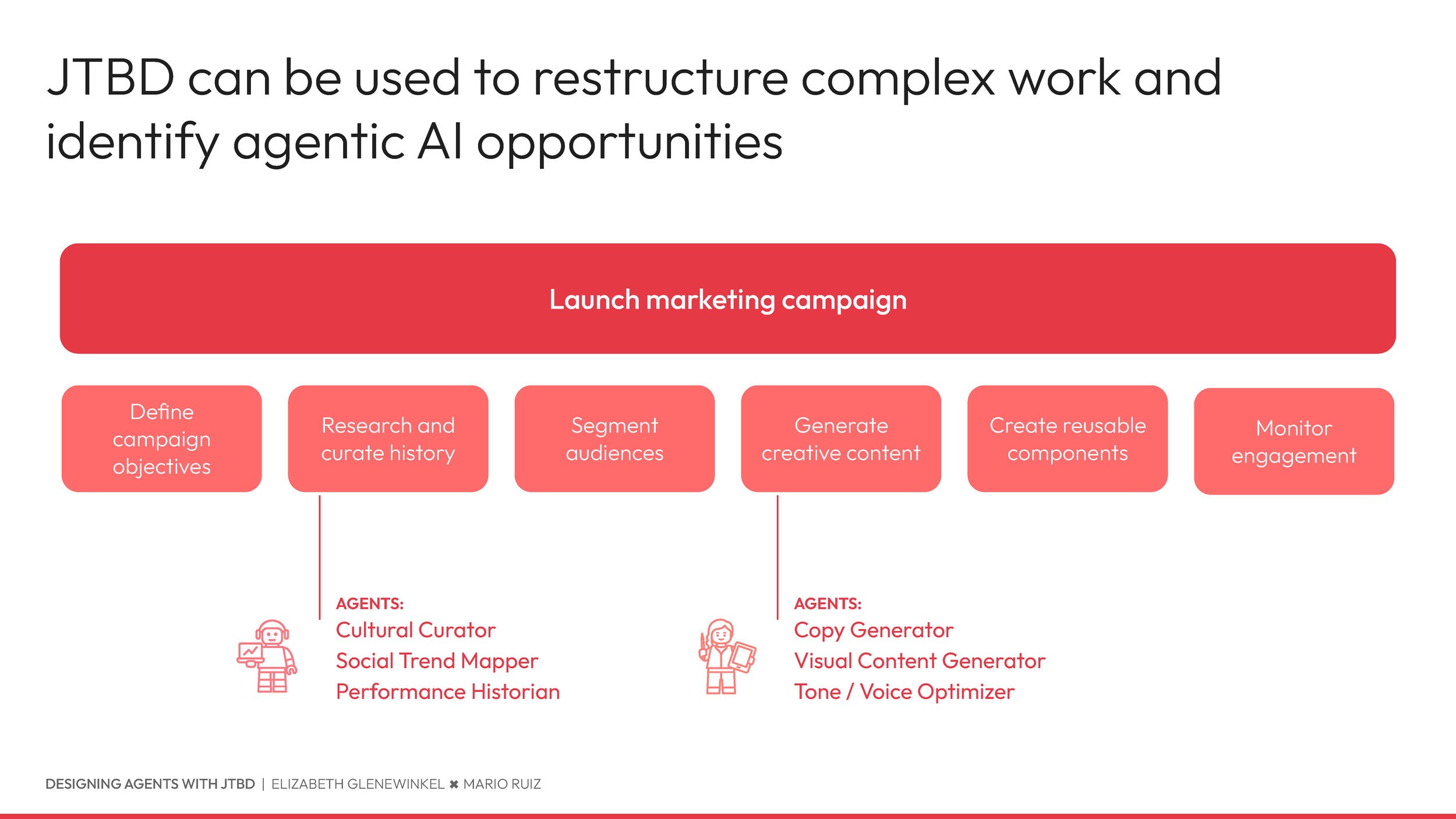 JTBD can be used to restructure complex work and identify agentic AI opportunities

Launch marketing campaign

Define campaign objectives

Research and curate history

Segment audiences

Generate creative content

Create reusable components

Monitor engagement

AGENTS:
Cultural Curator
Social Trend Mapper
Performance Historian

AGENTS:
Copy Generator
Visual Content Generator
Tone / Voice Optimizer

DESIGNING AGENTS WITH JTBD | ELIZABETH GLENEWINKEL ✖ MARIO RUIZ